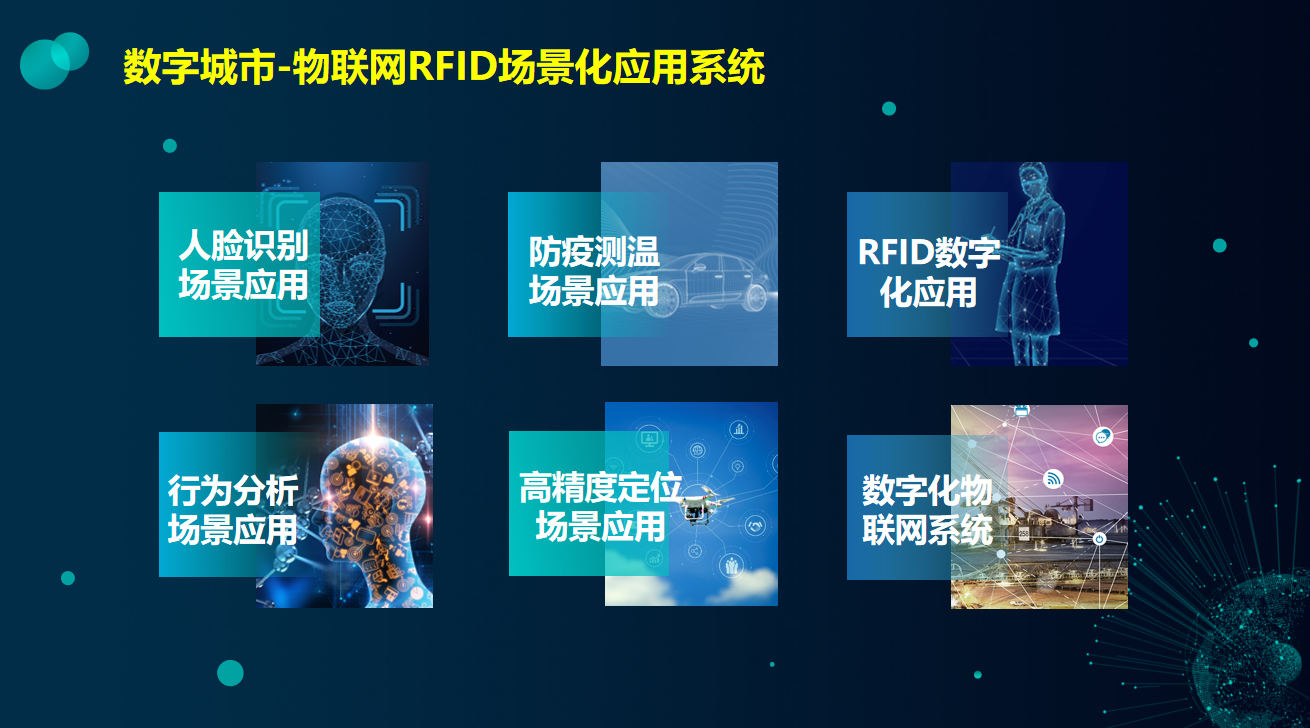 数字城市-物联网RFID场景化应用系统

人脸识别场景应用

防疫测温场景应用

RFID数字化应用

行为分析场景应用

高精度定位场景应用

数字化物联网系统